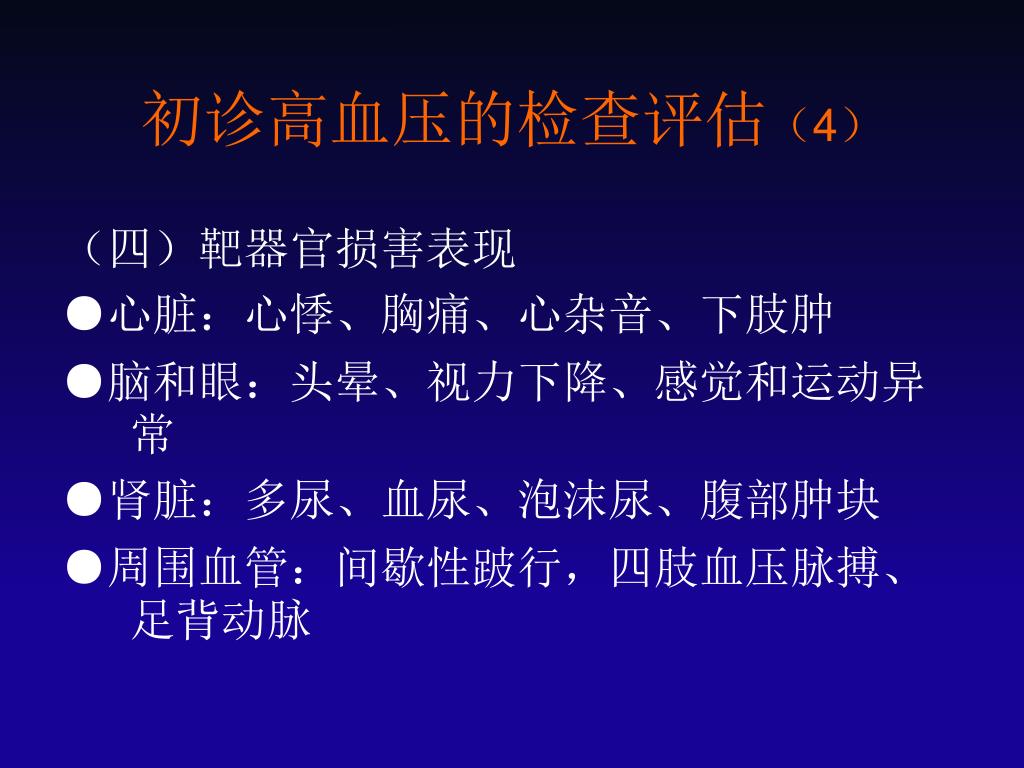 初诊高血压的检查评估（4）

（四）靶器官损害表现

●心脏：心悸、胸痛、心杂音、下肢肿

●脑和眼：头晕、视力下降、感觉和运动异常

●肾脏：多尿、血尿、泡沫尿、腹部肿块

●周围血管：间歇性跛行，四肢血压脉搏、足背动脉